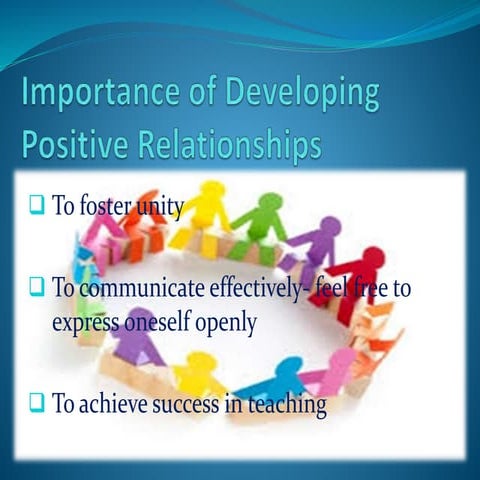 Importance of Developing Positive Relationships

❑ To foster unity

❑ To communicate effectively- feel free to express oneself openly

❑ To achieve success in teaching